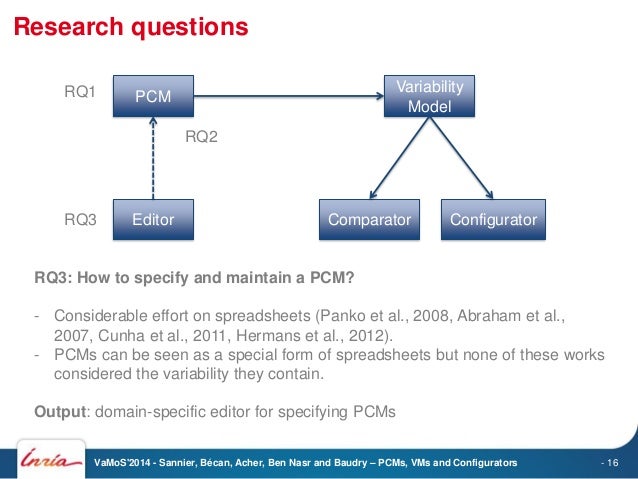 Research questions

RQ1

PCM

Variability Model

RQ2

RQ3

Editor

Comparator

Configurator

RQ3: How to specify and maintain a PCM?

- Considerable effort on spreadsheets (Panko et al., 2008, Abraham et al., 2007, Cunha et al., 2011, Hermans et al., 2012).
- PCMs can be seen as a special form of spreadsheets but none of these works considered the variability they contain.

Output: domain-specific editor for specifying PCMs

Inria

VaMoS'2014 - Sannier, Bécan, Acher, Ben Nasr and Baudry – PCMs, VMs and Configurators

- 16